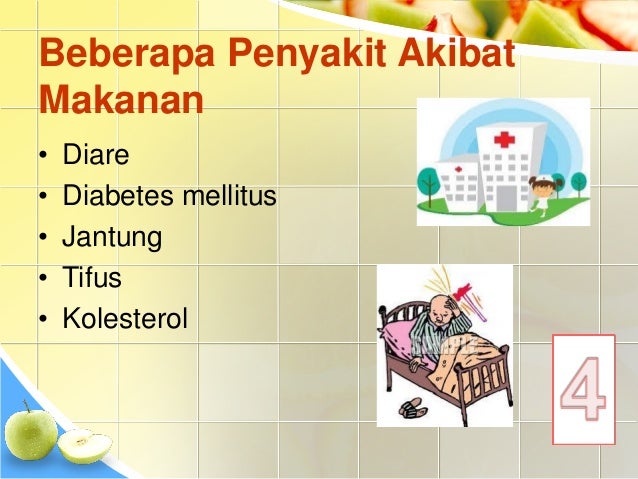 Beberapa Penyakit Akibat Makanan

• Diare
• Diabetes mellitus
• Jantung
• Tifus
• Kolesterol

SAMPLE

4